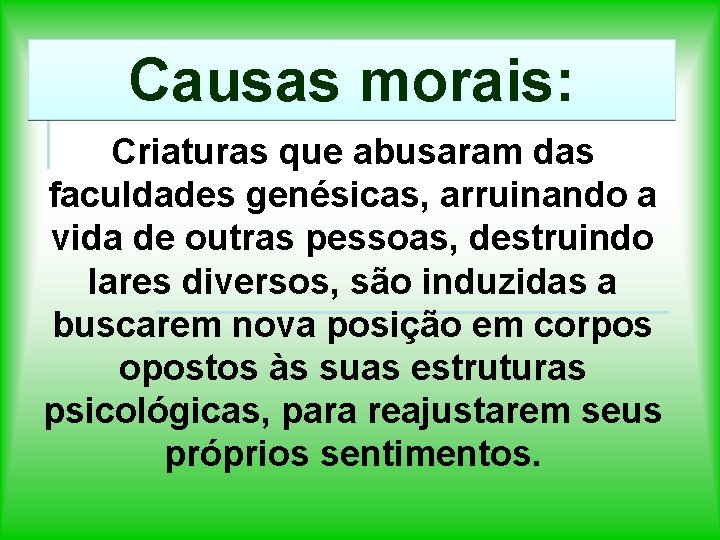 Causas morais:

Criaturas que abusaram das faculdades genésicas, arruinando a vida de outras pessoas, destruindo lares diversos, são induzidas a buscarem nova posição em corpos opostos às suas estruturas psicológicas, para reajustarem seus próprios sentimentos.